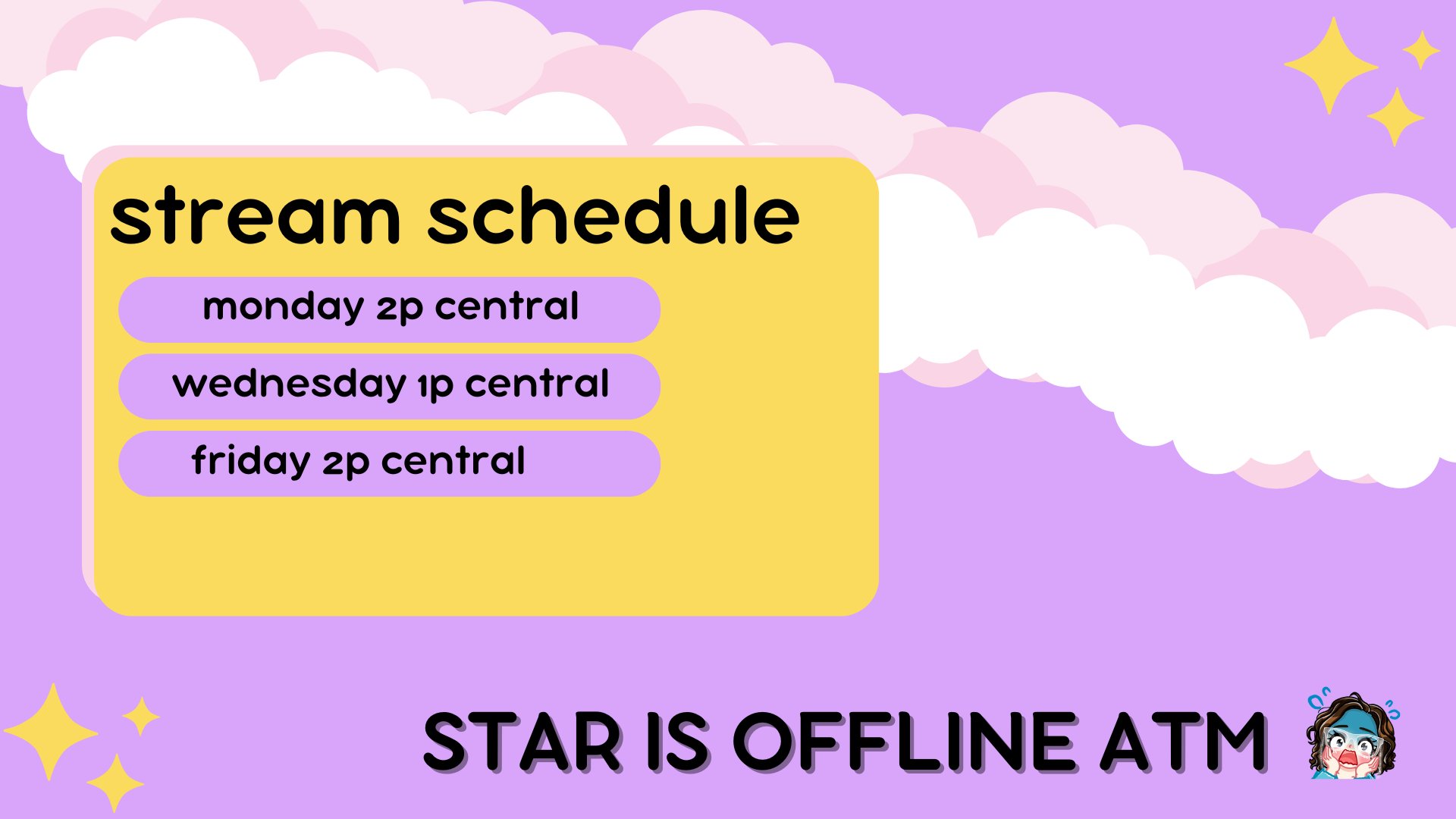 stream schedule

monday 2p central

wednesday 1p central

friday 2p central

STAR IS OFFLINE ATM